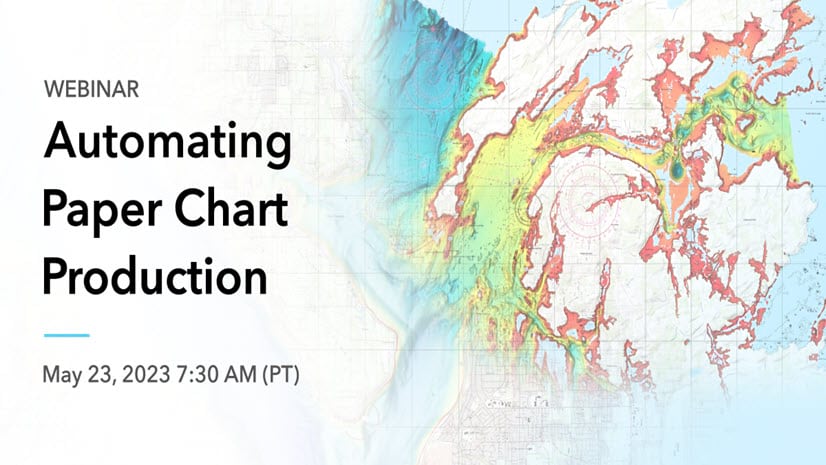 WEBINAR

Automating Paper Chart Production

May 23, 2023 7:30 AM (PT)